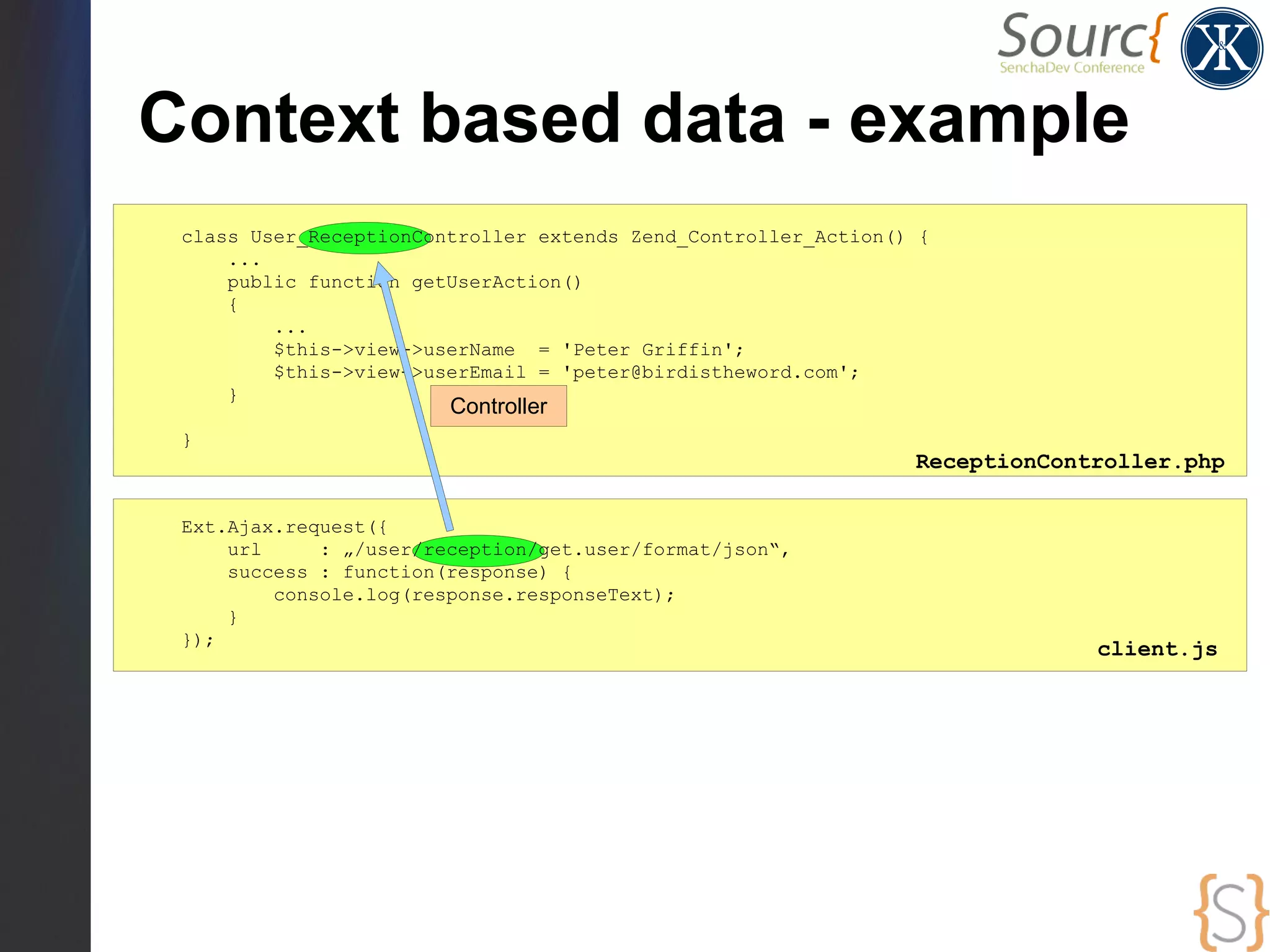 Sourc{
SenchaDev Conference

K&K

Context based data - example

class User_ReceptionController extends Zend_Controller_Action() {
...
public function getUserAction()
{
...
$this->view->userName = 'Peter Griffin';
$this->view->userEmail = 'peter@birdistheword.com';
}

}

Controller

ReceptionController.php

Ext.Ajax.request({
url : „/user/reception/get.user/format/json“,
success : function(response) {
console.log(response.responseText);
}
});

client.js

{S}